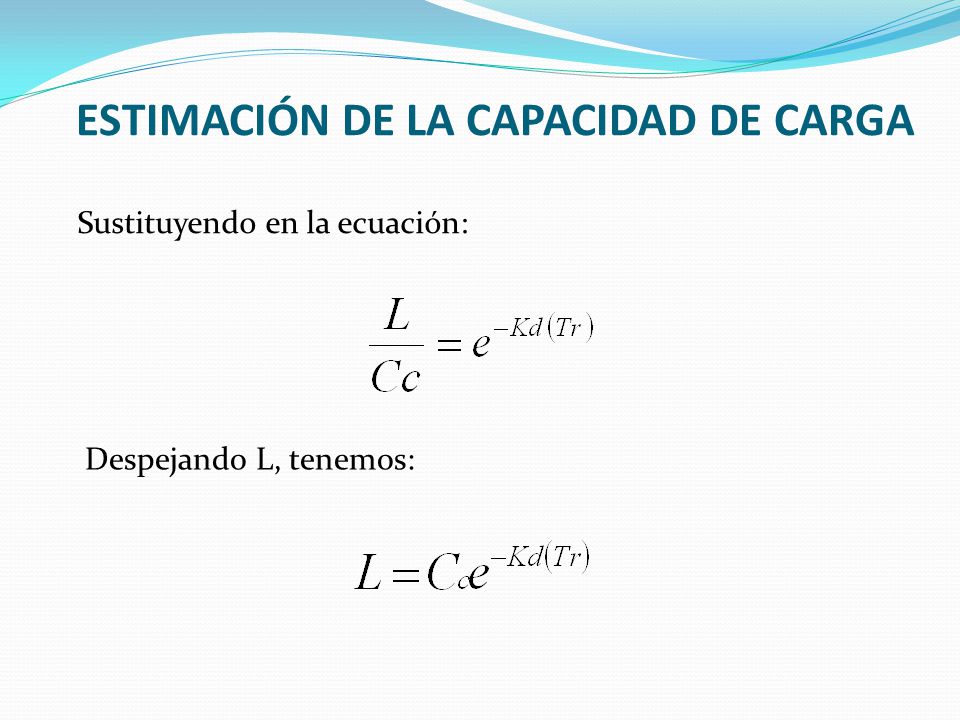 ESTIMACIÓN DE LA CAPACIDAD DE CARGA

Sustituyendo en la ecuación:

$\frac{L}{Cc} = e^{-Kd(Tr)}$

Despejando L, tenemos:

$L = C_c e^{-Kd(Tr)}$